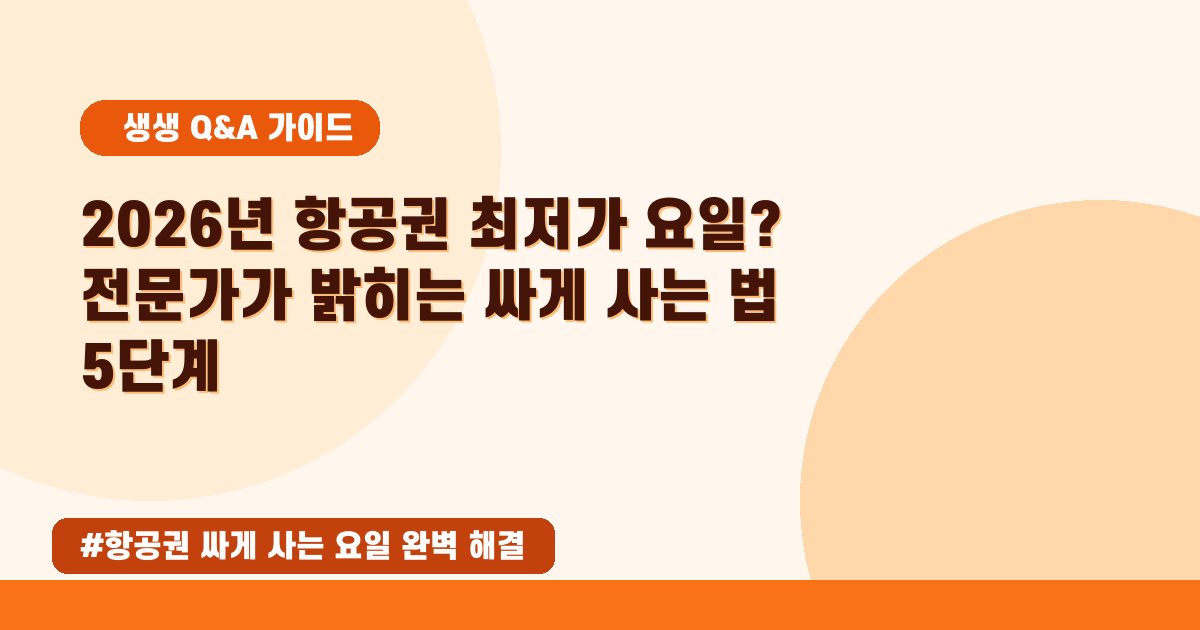 생생 Q&A 가이드

2026년 항공권 최저가 요일? 전문가가 밝히는 싸게 사는 법 5단계

#항공권 싸게 사는 요일 완벽 해결